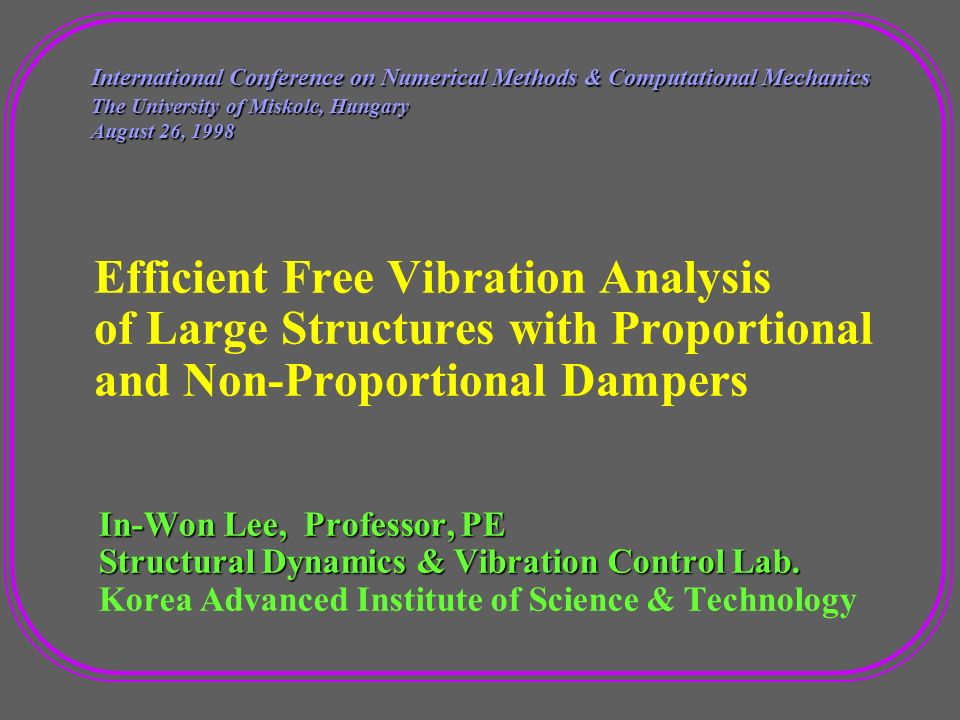 International Conference on Numerical Methods & Computational Mechanics
The University of Miskolc, Hungary
August 26, 1998

Efficient Free Vibration Analysis of Large Structures with Proportional and Non-Proportional Dampers

In-Won Lee, Professor, PE
Structural Dynamics & Vibration Control Lab.
Korea Advanced Institute of Science & Technology